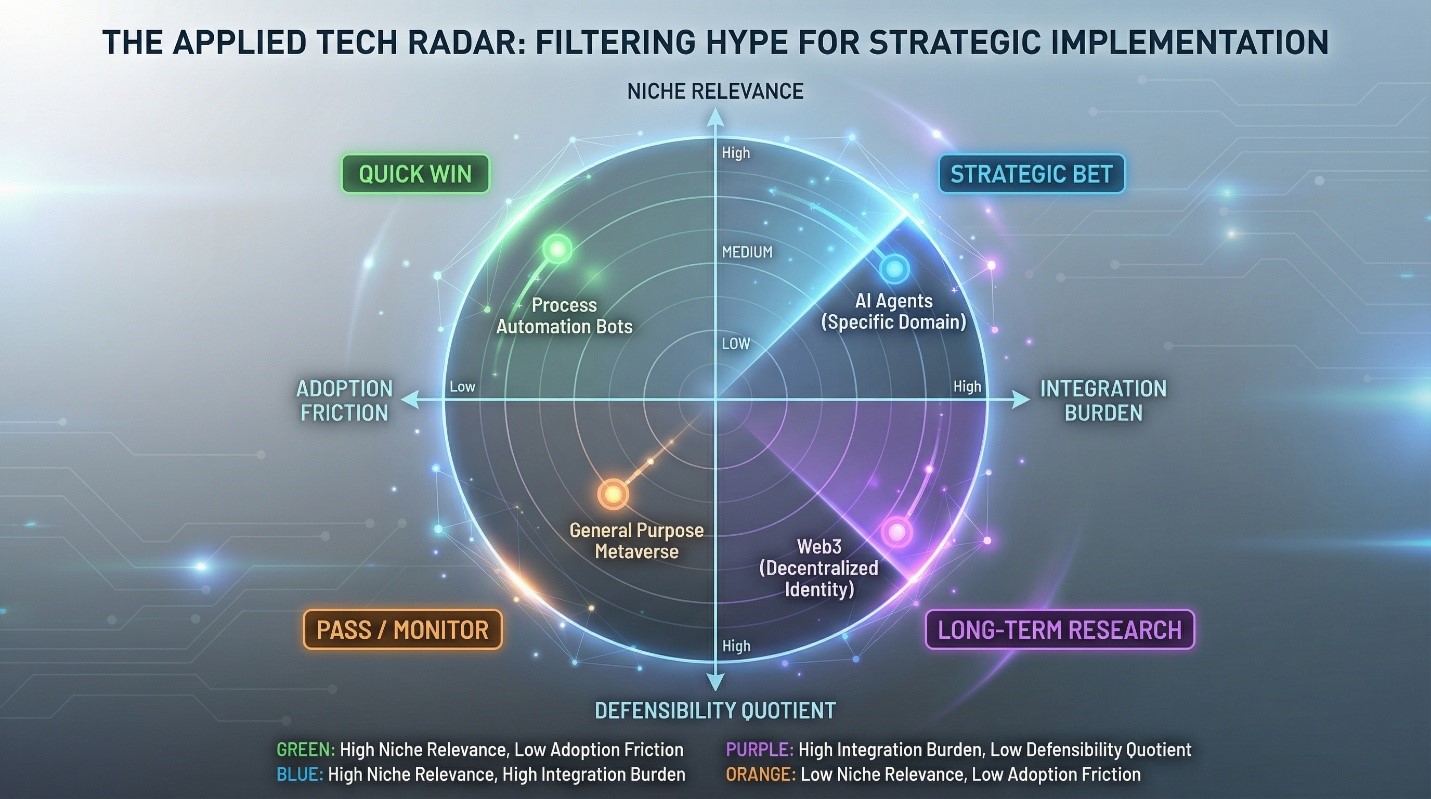 THE APPLIED TECH RADAR: FILTERING HYPE FOR STRATEGIC IMPLEMENTATION

NICHE RELEVANCE

QUICK WIN

STRATEGIC BET

High

MEDIUM

LOW

Process Automation Bots

AI Agents (Specific Domain)

ADOPTION FRICTION

Low

High

INTEGRATION BURDEN

General Purpose Metaverse

Web3 (Decentralized Identity)

PASS / MONITOR

LONG-TERM RESEARCH

High

DEFENSIBILITY QUOTIENT

GREEN: High Niche Relevance, Low Adoption Friction

BLUE: High Niche Relevance, High Integration Burden

PURPLE: High Integration Burden, Low Defensibility Quotient

ORANGE: Low Niche Relevance, Low Adoption Friction